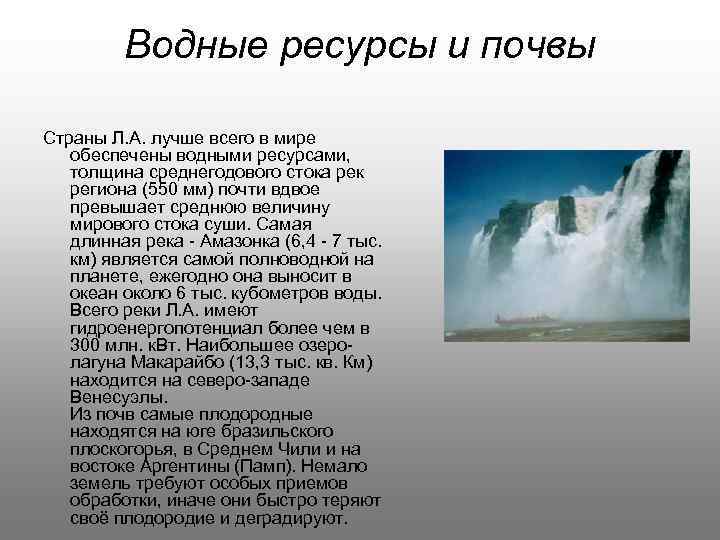 Водные ресурсы и почвы

Страны Л.А. лучше всего в мире обеспечены водными ресурсами, толщина среднегодового стока рек региона (550 мм) почти вдвое превышает среднюю величину мирового стока суши. Самая длинная река - Амазонка (6,4 - 7 тыс. км) является самой полноводной на планете, ежегодно она выносит в океан около 6 тыс. кубометров воды. Всего реки Л.А. имеют гидроенергопотенциал более чем в 300 млн. кВт. Наибольшее озеро-лагуна Макарайбо (13,3 тыс. кв. Км) находится на северо-западе Венесуэлы.
Из почв самые плодородные находятся на юге бразильского плоскогорья, в Среднем Чили и на востоке Аргентины (Памп). Немало земель требуют особых приемов обработки, иначе они быстро теряют своё плодородие и деградируют.